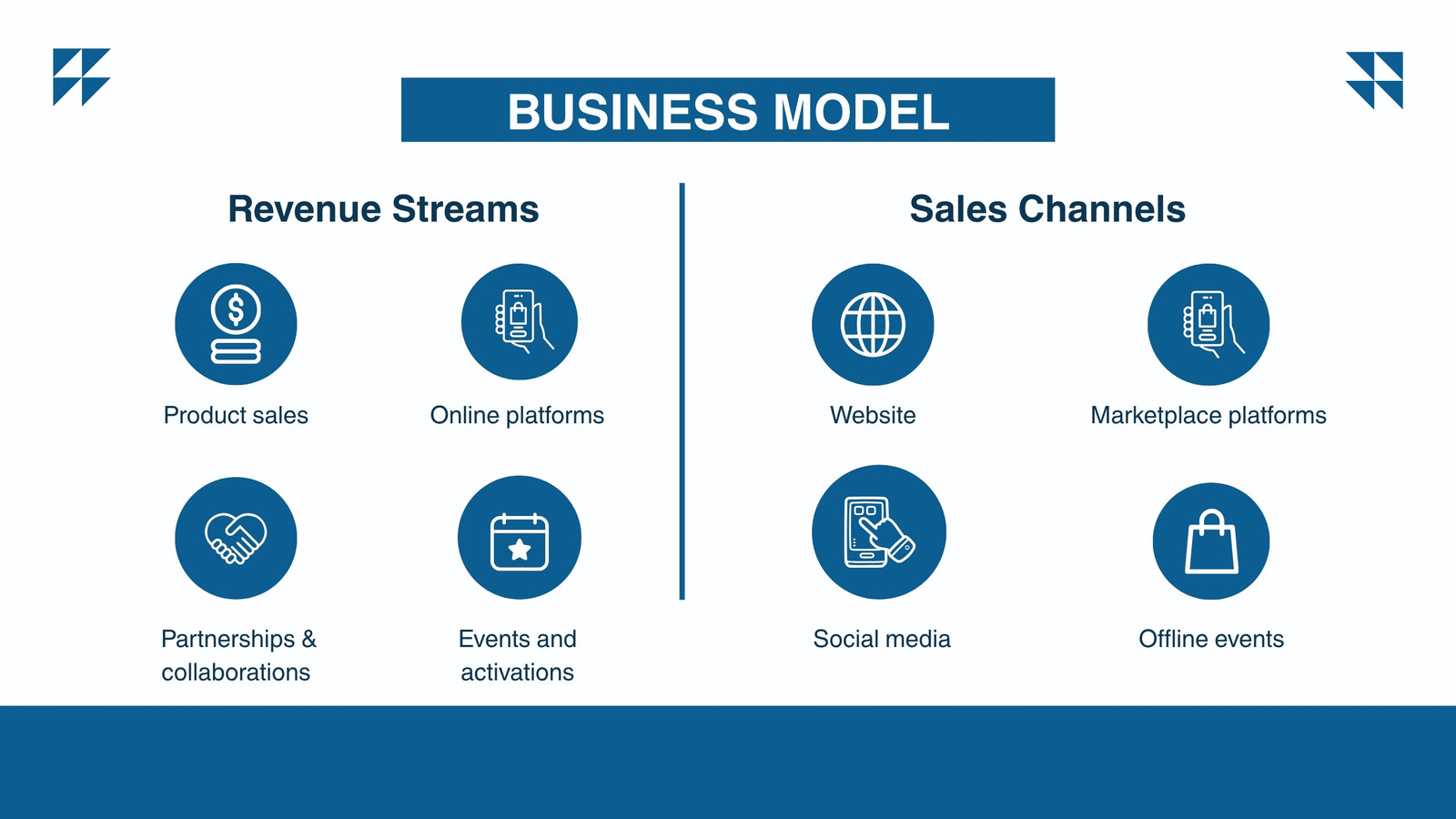 BUSINESS MODEL

Revenue Streams

Product sales

Online platforms

Partnerships & collaborations

Events and activations

Sales Channels

Website

Marketplace platforms

Social media

Offline events